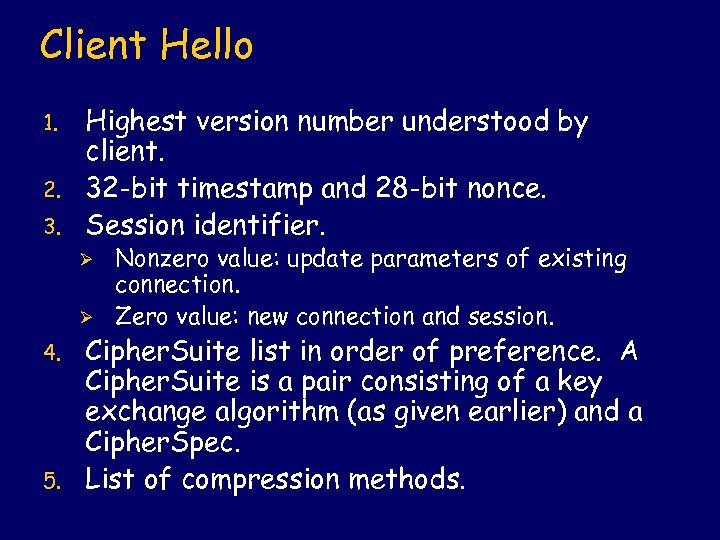 Client Hello

1. Highest version number understood by client.
2. 32-bit timestamp and 28-bit nonce.
3. Session identifier.
   ➢ Nonzero value: update parameters of existing connection.
   ➢ Zero value: new connection and session.
4. CipherSuite list in order of preference. A CipherSuite is a pair consisting of a key exchange algorithm (as given earlier) and a CipherSpec.
5. List of compression methods.